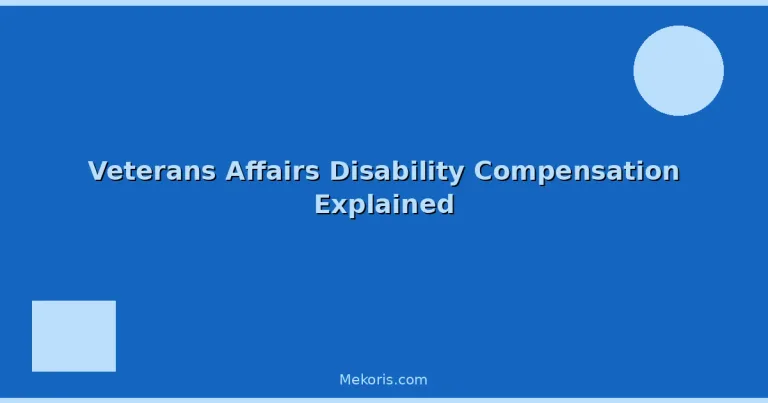 Veterans Affairs Disability Compensation Explained

Mekoris.com